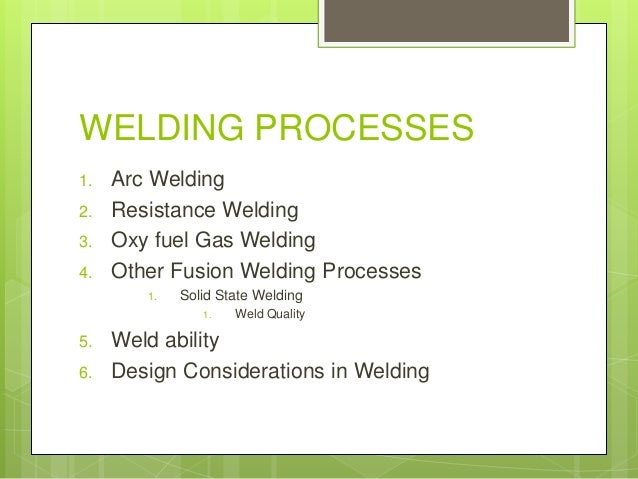 WELDING PROCESSES

1. Arc Welding
2. Resistance Welding
3. Oxy fuel Gas Welding
4. Other Fusion Welding Processes
   1. Solid State Welding
      1. Weld Quality
5. Weld ability
6. Design Considerations in Welding